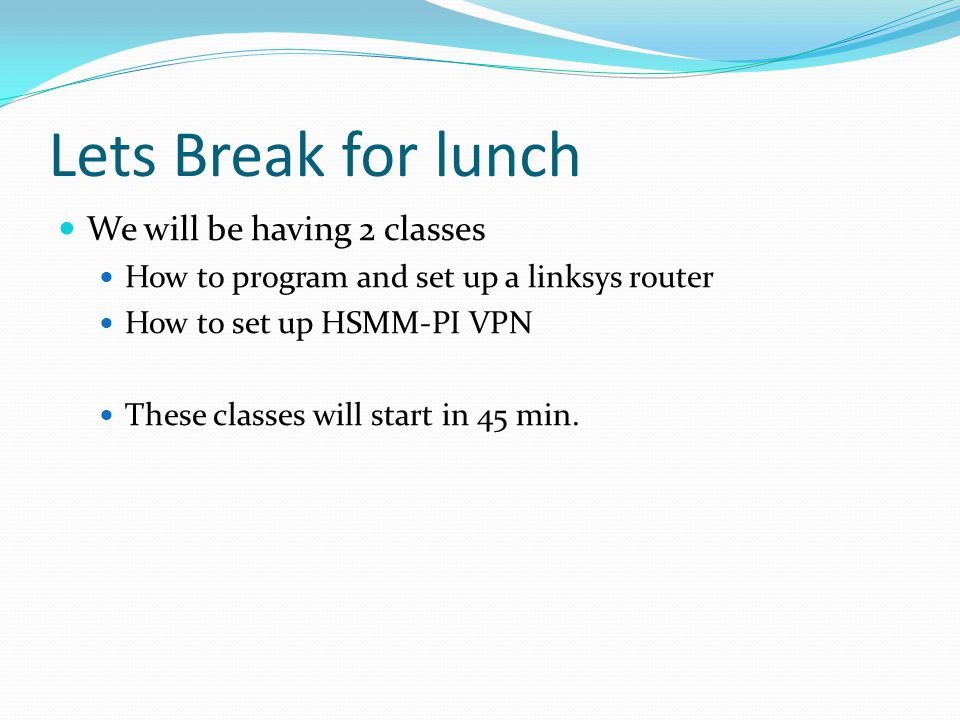 Lets Break for lunch

- We will be having 2 classes
  - How to program and set up a linksys router
  - How to set up HSMM-PI VPN

  - These classes will start in 45 min.